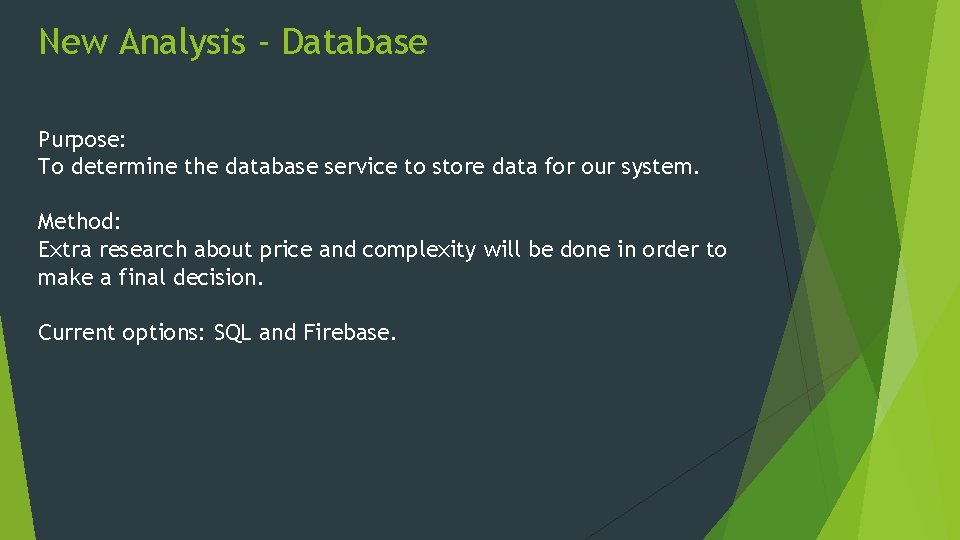 New Analysis - Database

Purpose:
To determine the database service to store data for our system.

Method:
Extra research about price and complexity will be done in order to make a final decision.

Current options: SQL and Firebase.